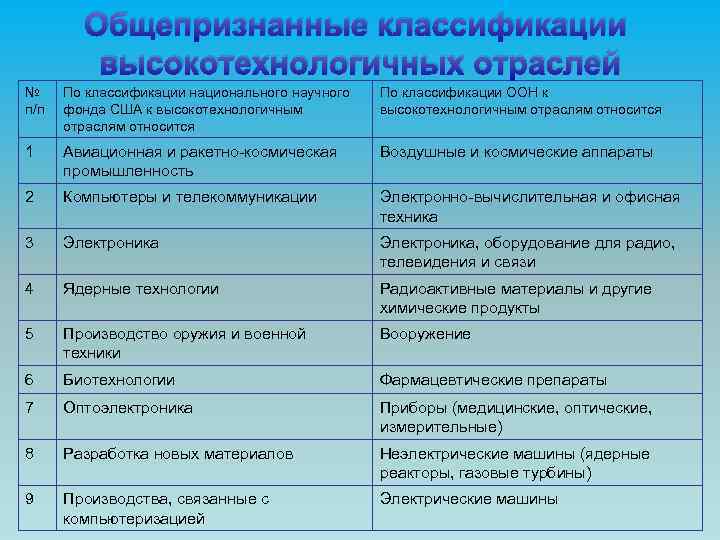 Общепризнанные классификации высокотехнологичных отраслей

| № п/п | По классификации национального научного фонда США к высокотехнологичным отраслям относится | По классификации ООН к высокотехнологичным отраслям относится |
|---|---|---|
| 1 | Авиационная и ракетно-космическая промышленность | Воздушные и космические аппараты |
| 2 | Компьютеры и телекоммуникации | Электронно-вычислительная и офисная техника |
| 3 | Электроника | Электроника, оборудование для радио, телевидения и связи |
| 4 | Ядерные технологии | Радиоактивные материалы и другие химические продукты |
| 5 | Производство оружия и военной техники | Вооружение |
| 6 | Биотехнологии | Фармацевтические препараты |
| 7 | Оптоэлектроника | Приборы (медицинские, оптические, измерительные) |
| 8 | Разработка новых материалов | Неэлектрические машины (ядерные реакторы, газовые турбины) |
| 9 | Производства, связанные с компьютеризацией | Электрические машины |